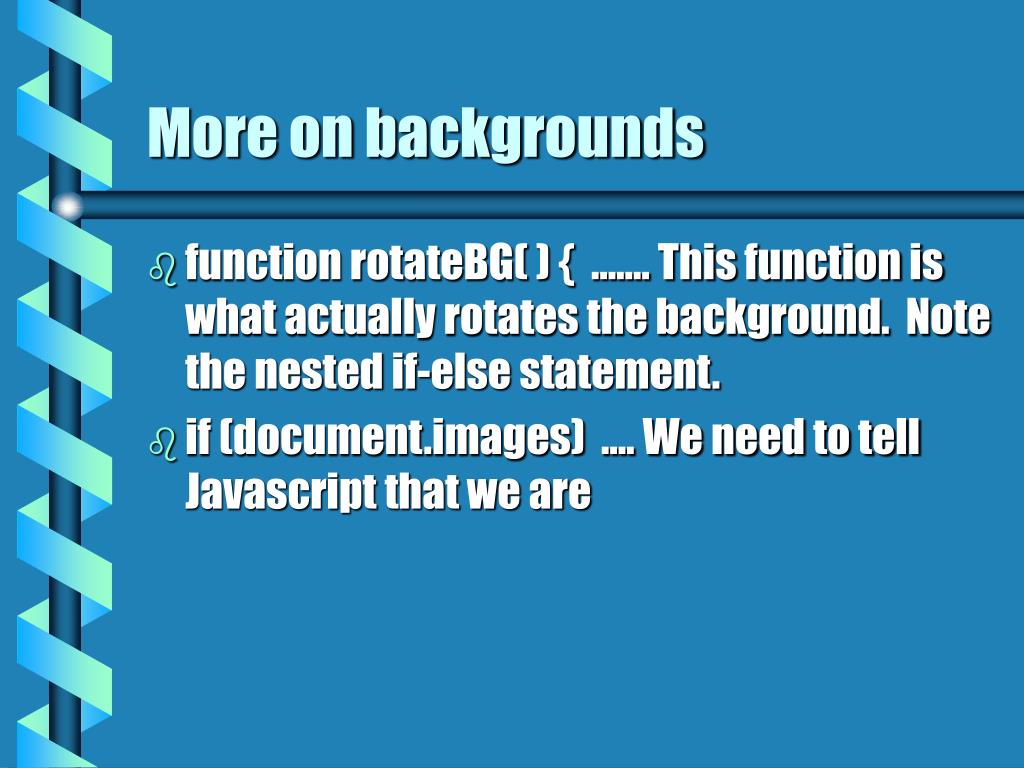 More on backgrounds

function rotateBG( ) { ……. This function is what actually rotates the background. Note the nested if-else statement.

if (document.images) …. We need to tell Javascript that we are